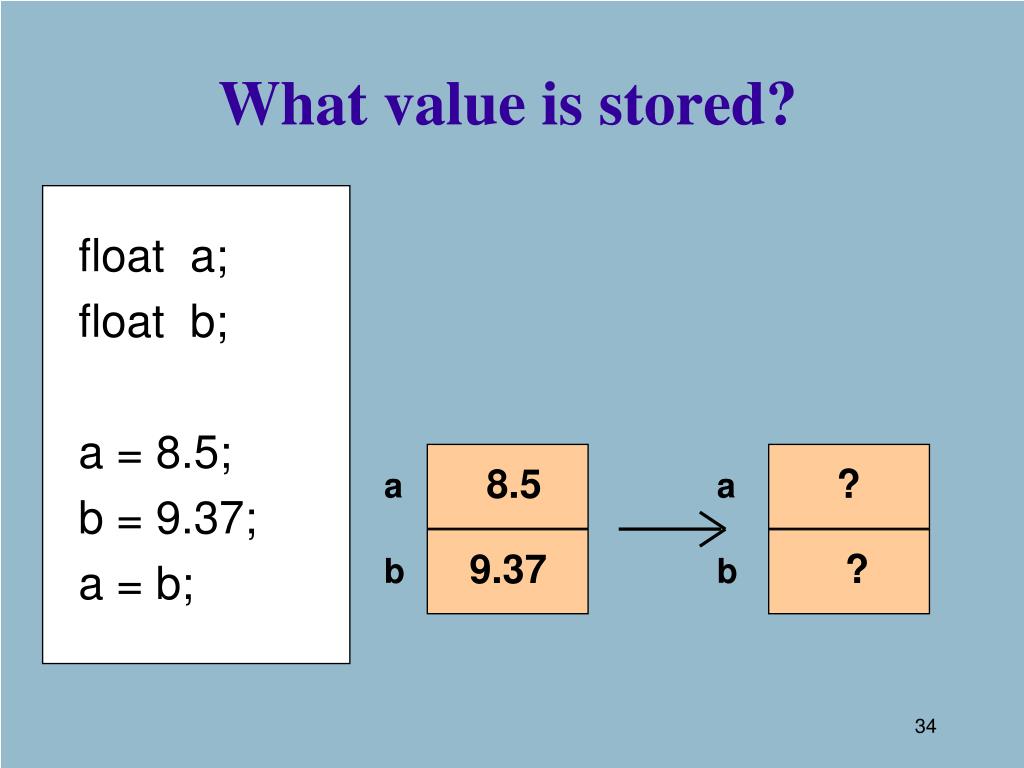 What value is stored?

float a;
float b;

a = 8.5;
b = 9.37;
a = b;

a 8.5
b 9.37

a ?
b ?

34